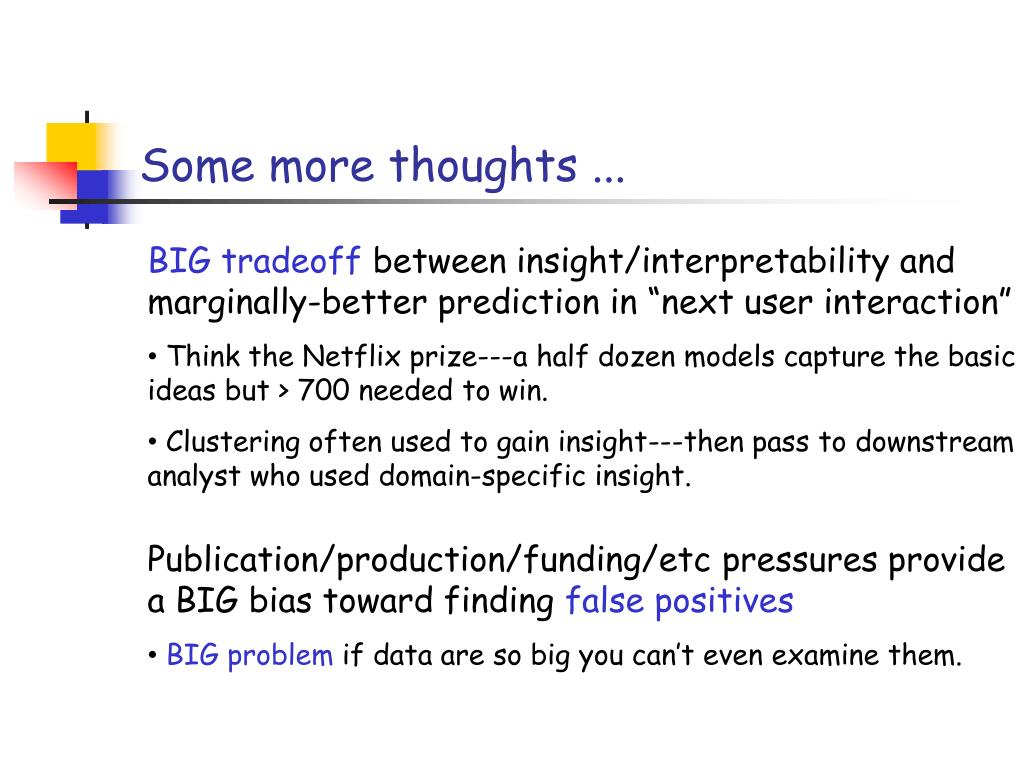 Some more thoughts ...

BIG tradeoff between insight/interpretability and marginally-better prediction in “next user interaction”

• Think the Netflix prize---a half dozen models capture the basic ideas but > 700 needed to win.

• Clustering often used to gain insight---then pass to downstream analyst who used domain-specific insight.

Publication/production/funding/etc pressures provide a BIG bias toward finding false positives

• BIG problem if data are so big you can’t even examine them.